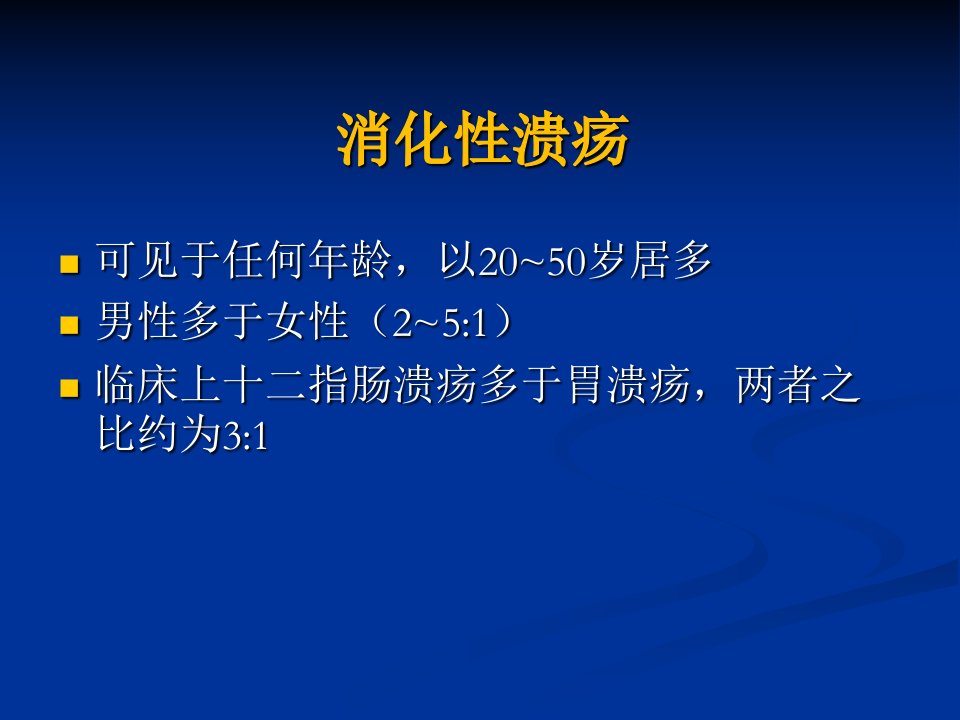 消化性溃疡

- 可见于任何年龄，以20~50岁居多
- 男性多于女性（2~5:1）
- 临床上十二指肠溃疡多于胃溃疡，两者之比约为3:1